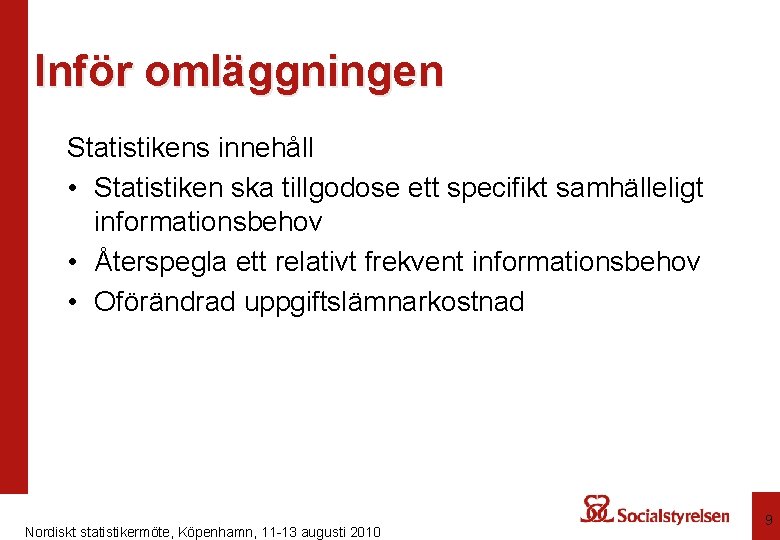 Inför omläggningen

Statistikens innehåll

• Statistiken ska tillgodose ett specifikt samhälleligt informationsbehov
• Återspegla ett relativt frekvent informationsbehov
• Oförändrad uppgiftslämnarkostnad

Nordiskt statistikermöte, Köpenhamn, 11-13 augusti 2010

Socialstyrelsen

9